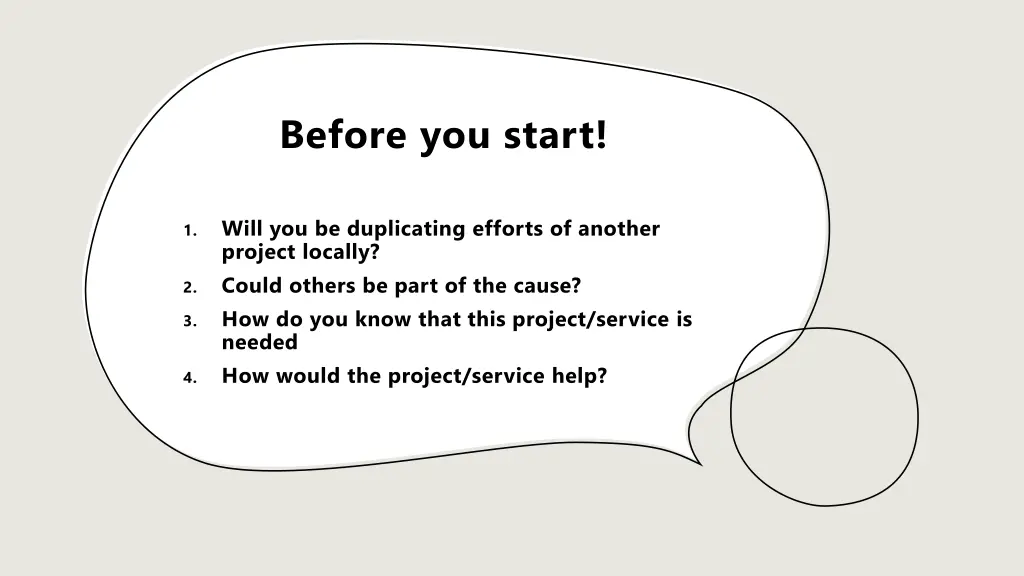 Before you start!

1. Will you be duplicating efforts of another project locally?
2. Could others be part of the cause?
3. How do you know that this project/service is needed
4. How would the project/service help?